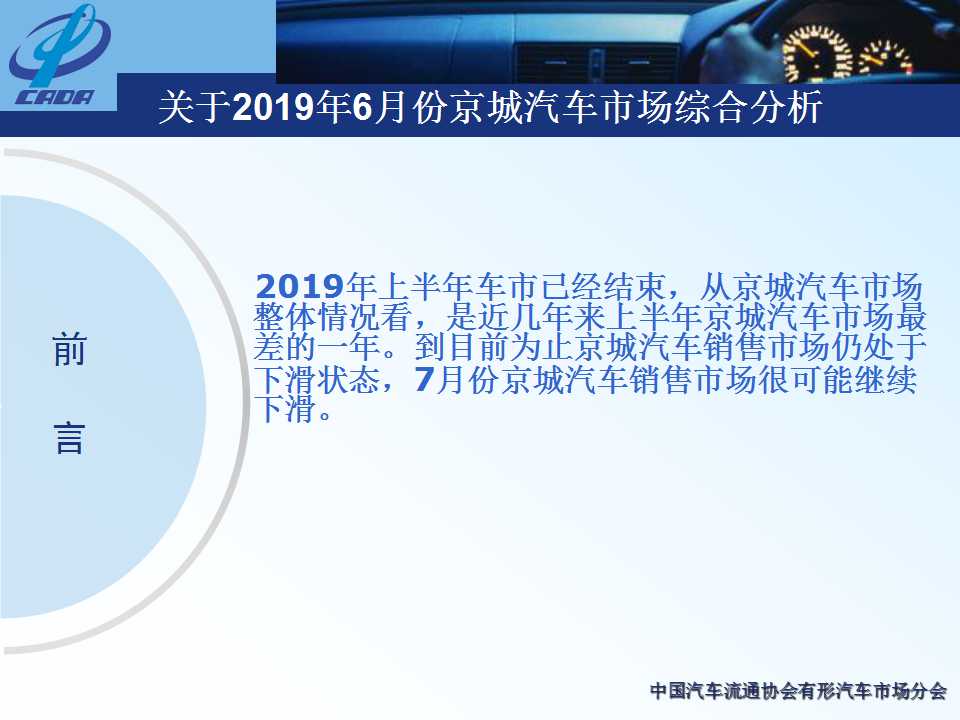 CADA

关于2019年6月份京城汽车市场综合分析

前

言

2019年上半年车市已经结束，从京城汽车市场整体情况看，是近几年来上半年京城汽车市场最差的一年。到目前为止京城汽车销售市场仍处于下滑状态，7月份京城汽车销售市场很可能继续下滑。

中国汽车流通协会有形汽车市场分会